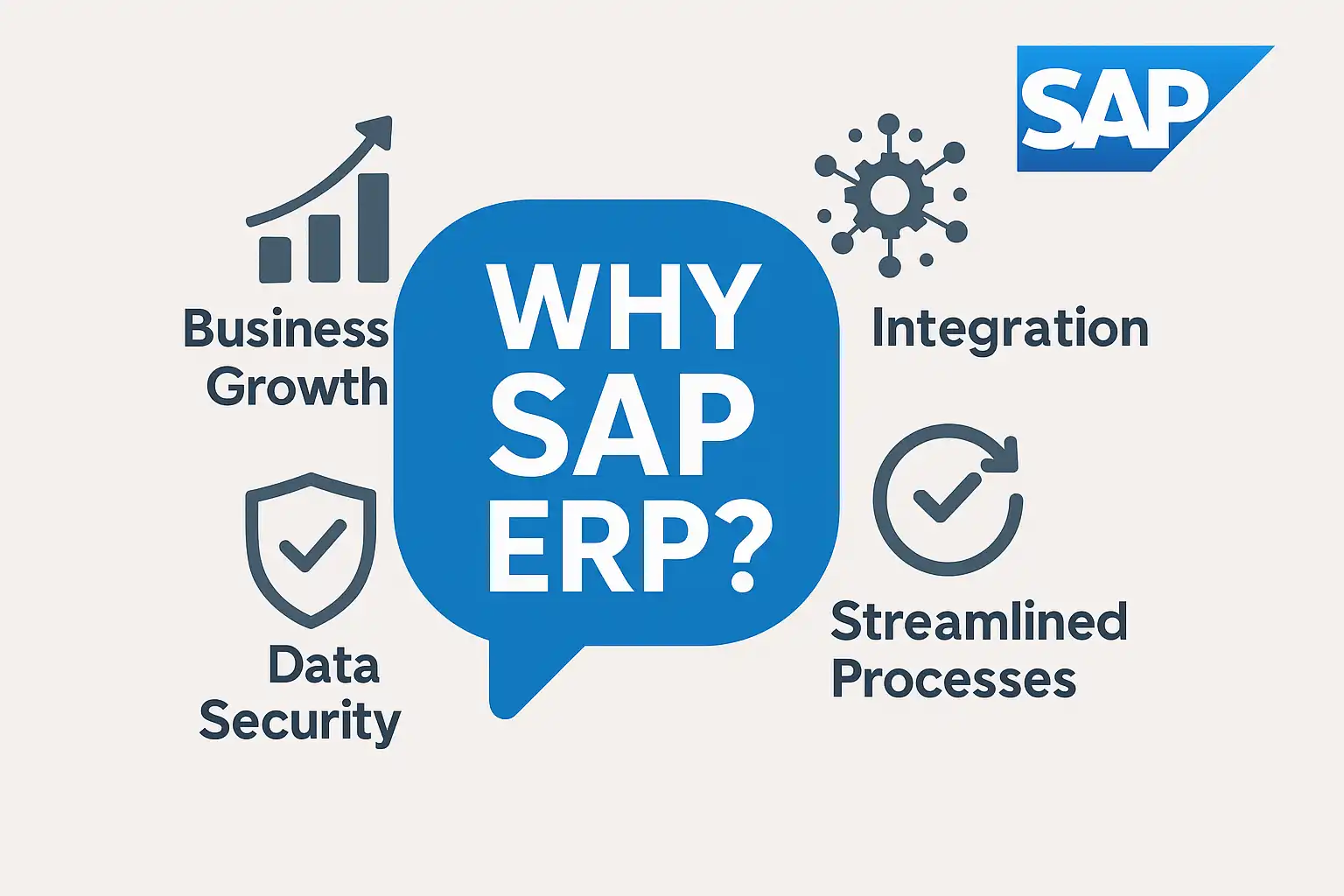 SAP

Business Growth

WHY SAP ERP?

Integration

Data Security

Streamlined Processes